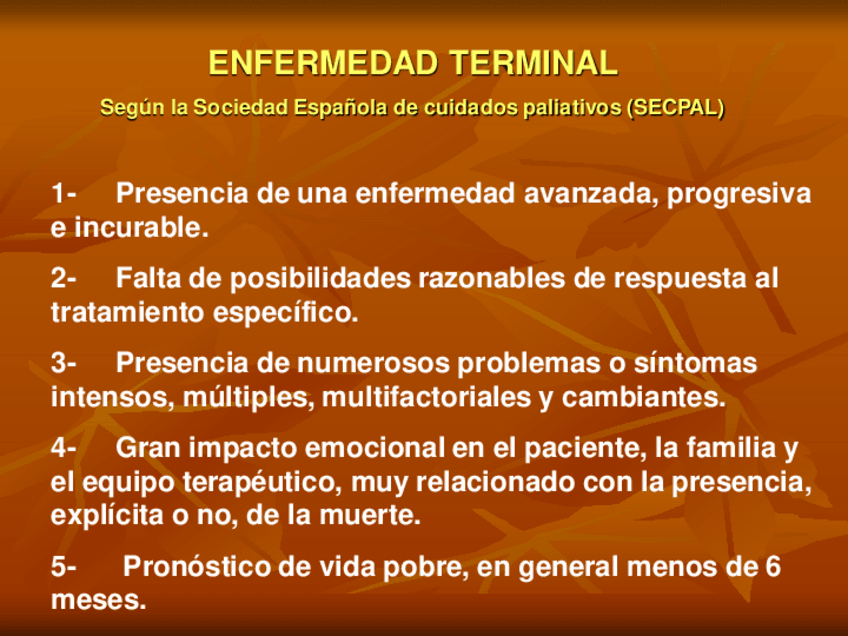 ENFERMEDAD TERMINAL

Según la Sociedad Española de cuidados paliativos (SECPAL)

1- Presencia de una enfermedad avanzada, progresiva e incurable.

2- Falta de posibilidades razonables de respuesta al tratamiento específico.

3- Presencia de numerosos problemas o síntomas intensos, múltiples, multifactoriales y cambiantes.

4- Gran impacto emocional en el paciente, la familia y el equipo terapéutico, muy relacionado con la presencia, explícita o no, de la muerte.

5- Pronóstico de vida pobre, en general menos de 6 meses.